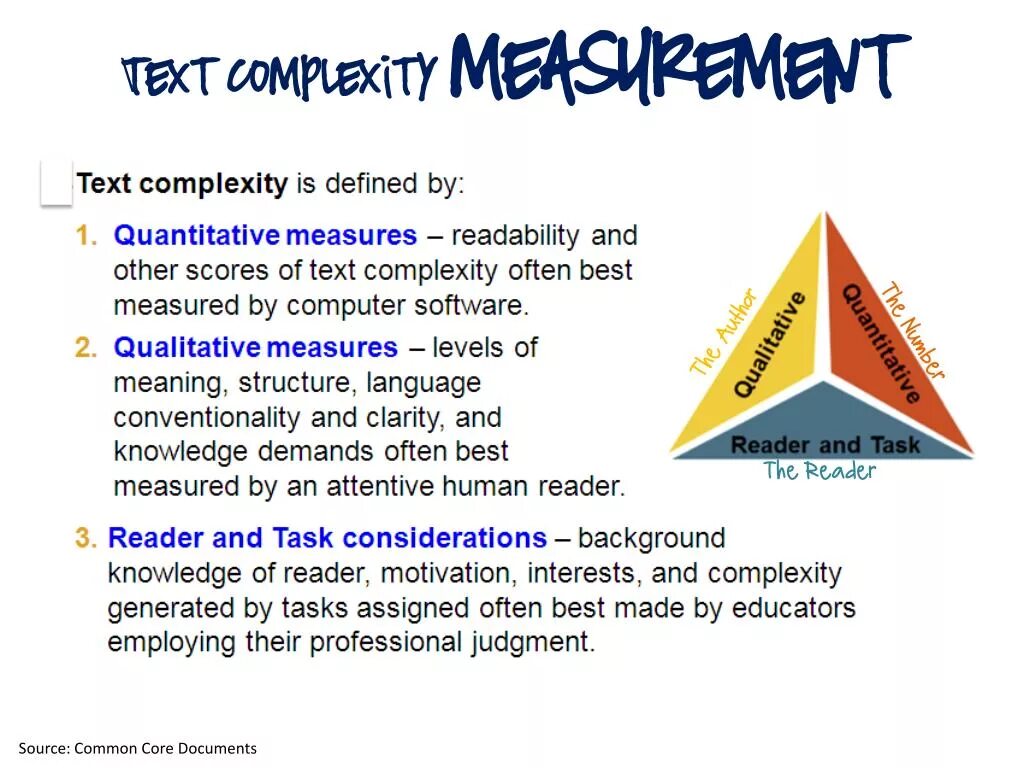 TEXT COMPLEXITY MEASUREMENT

Text complexity is defined by:

1. Quantitative measures – readability and other scores of text complexity often best measured by computer software.

2. Qualitative measures – levels of meaning, structure, language conventionality and clarity, and knowledge demands often best measured by an attentive human reader.

3. Reader and Task considerations – background knowledge of reader, motivation, interests, and complexity generated by tasks assigned often best made by educators employing their professional judgment.

The Author
Qualitative
Quantitative
The Number
Reader and Task
The Reader

Source: Common Core Documents